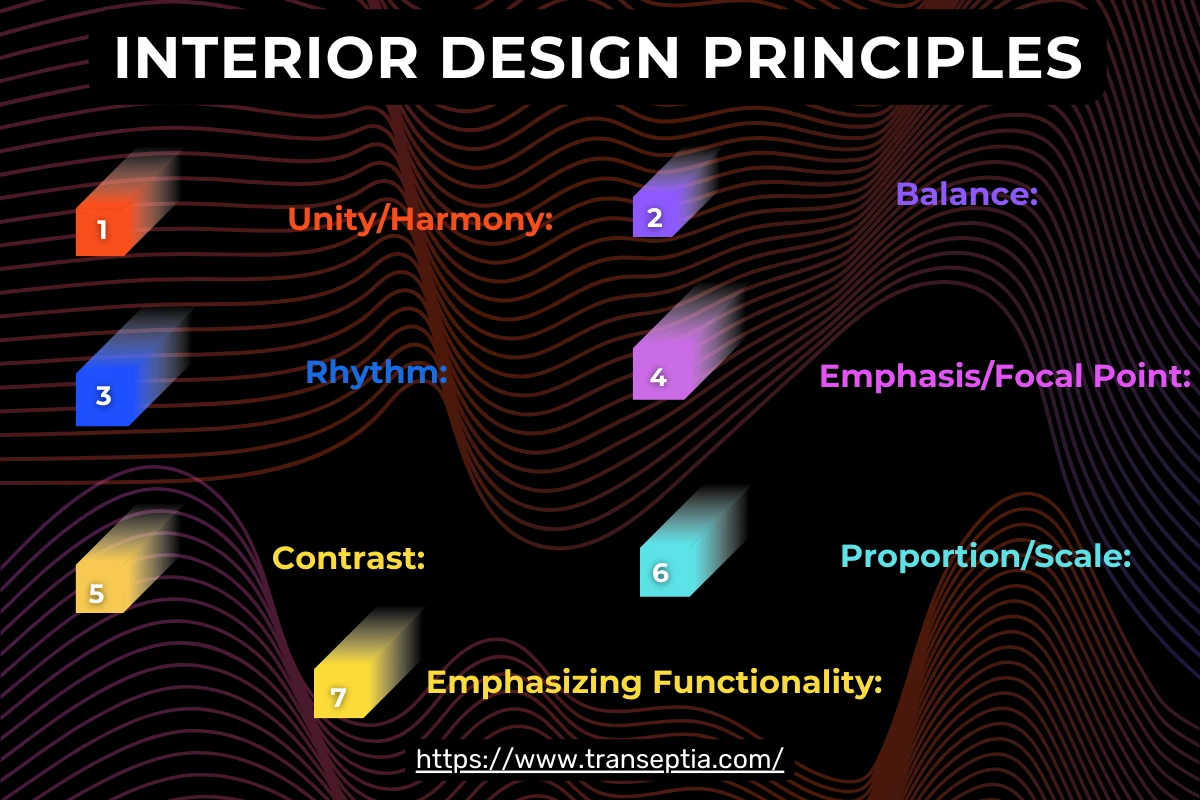 INTERIOR DESIGN PRINCIPLES

1 Unity/Harmony:

2 Balance:

3 Rhythm:

4 Emphasis/Focal Point:

5 Contrast:

6 Proportion/Scale:

7 Emphasizing Functionality:

https://www.transeptia.com/